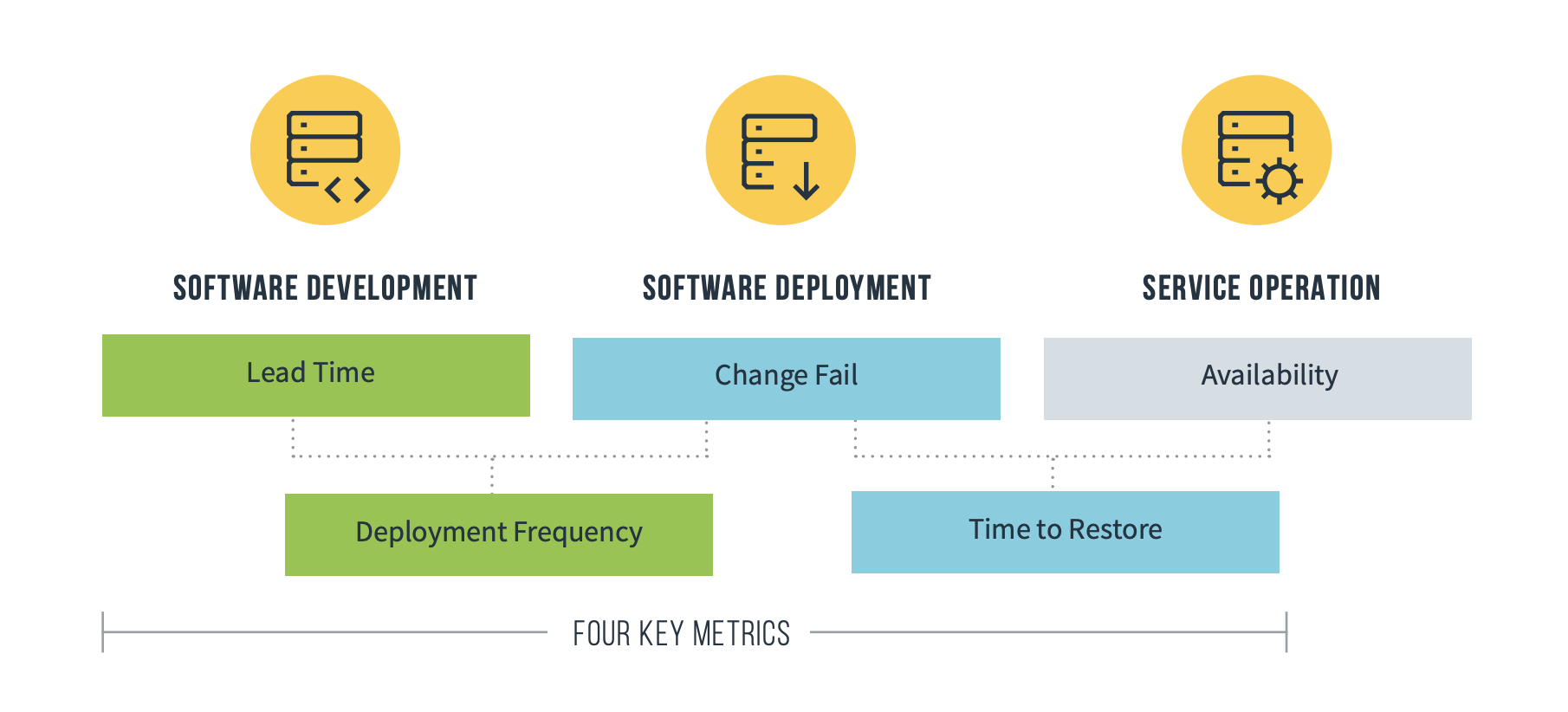 SOFTWARE DEVELOPMENT

SOFTWARE DEPLOYMENT

SERVICE OPERATION

Lead Time

Change Fail

Availability

Deployment Frequency

Time to Restore

FOUR KEY METRICS